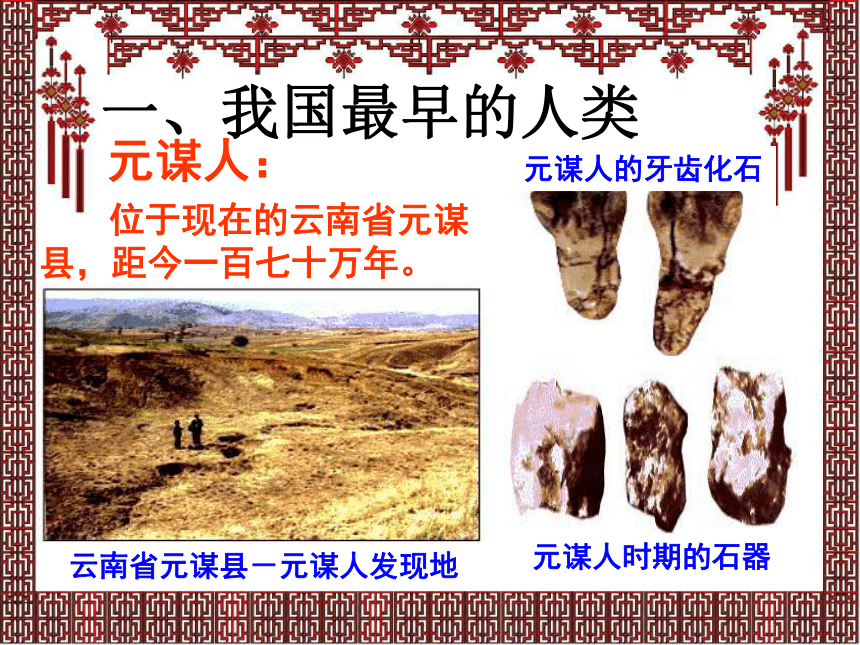 一、我国最早的人类

元谋人：

位于现在的云南省元谋县，距今一百七十万年。

元谋人的牙齿化石

云南省元谋县－元谋人发现地

元谋人时期的石器